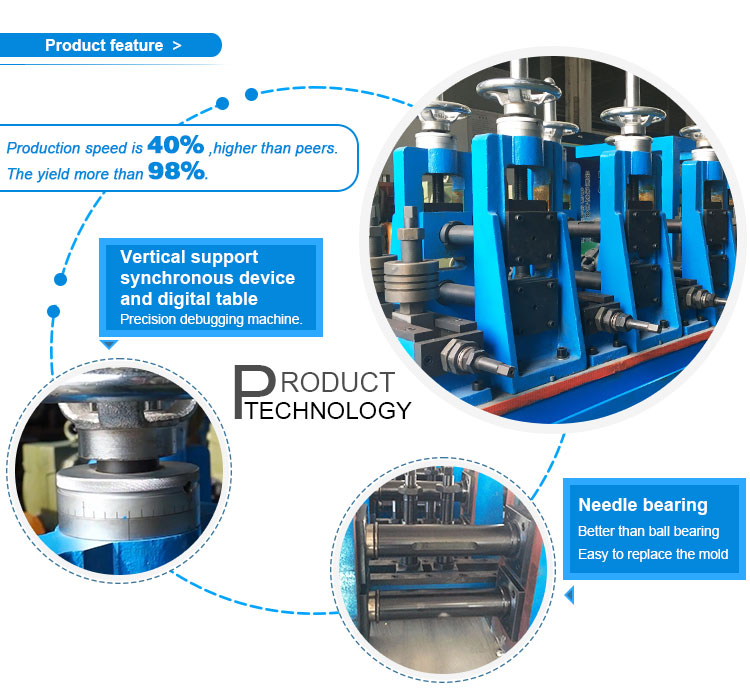 Product feature >

Production speed is 40% ,higher than peers.
The yield more than 98%.

Vertical support synchronous device and digital table
Precision debugging machine.

PRODUCT
TECHNOLOGY

Needle bearing
Better than ball bearing
Easy to replace the mold